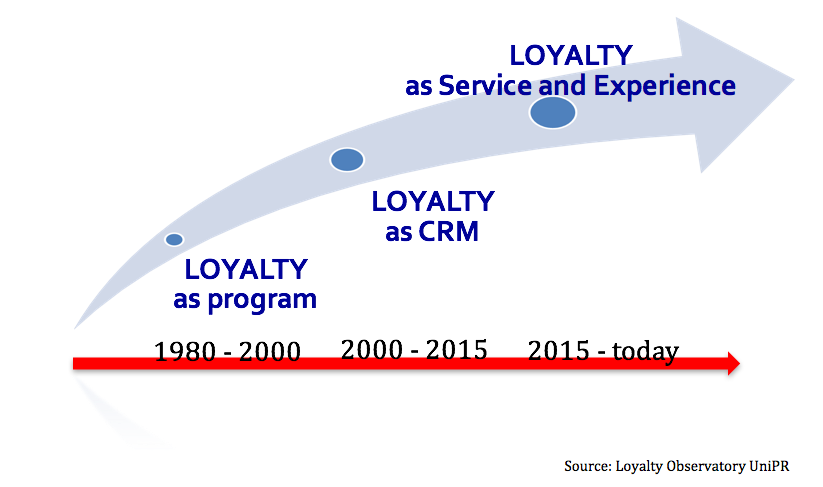 LOYALTY
as Service and Experience

LOYALTY
as CRM

LOYALTY
as program

1980 - 2000
2000 - 2015
2015 - today

Source: Loyalty Observatory UniPR